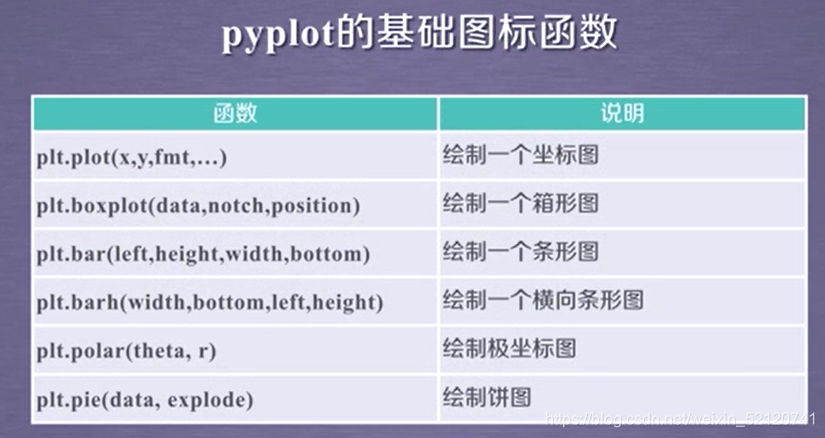 pyplot的基础图标函数

| 函数 | 说明 |
|---|---|
| plt.plot(x,y,fmt,...) | 绘制一个坐标图 |
| plt.boxplot(data,notch,position) | 绘制一个箱形图 |
| plt.bar(left,height,width,bottom) | 绘制一个条形图 |
| plt.barh(width,bottom,left,height) | 绘制一个横向条形图 |
| plt.polar(theta, r) | 绘制极坐标图 |
| plt.pie(data, explode) | 绘制饼图 |

https://blog.csdn.net/weixin_52120741